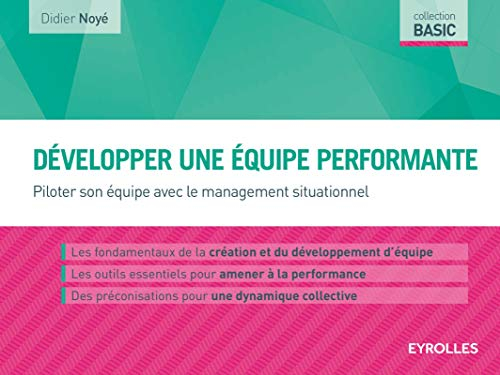 Didier Noyé

collection
BASIC

DÉVELOPPER UNE ÉQUIPE PERFORMANTE

Piloter son équipe avec le management situationnel

Les fondamentaux de la création et du développement d'équipe

Les outils essentiels pour amener à la performance

Des préconisations pour une dynamique collective

EYROLLES